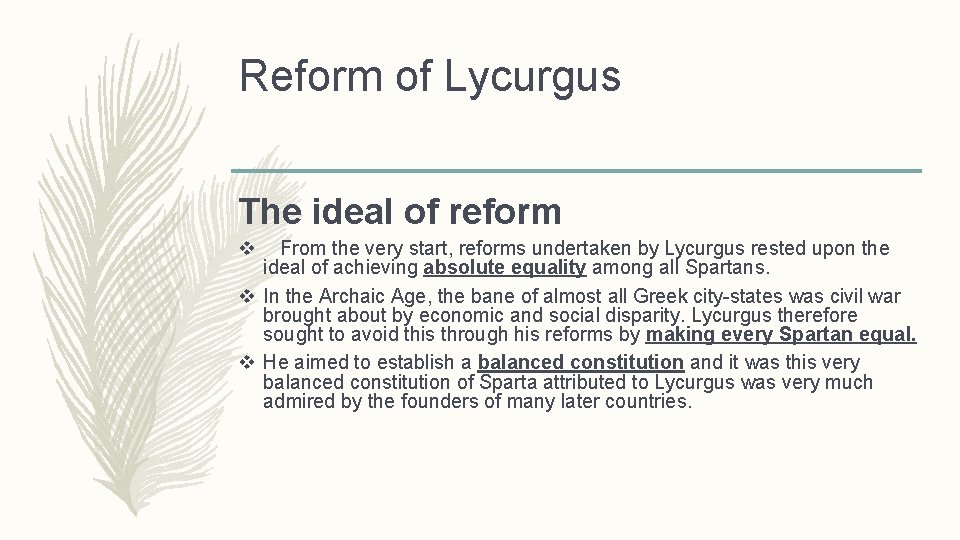 Reform of Lycurgus

The ideal of reform

❖ From the very start, reforms undertaken by Lycurgus rested upon the ideal of achieving absolute equality among all Spartans.

❖ In the Archaic Age, the bane of almost all Greek city-states was civil war brought about by economic and social disparity. Lycurgus therefore sought to avoid this through his reforms by making every Spartan equal.

❖ He aimed to establish a balanced constitution and it was this very balanced constitution of Sparta attributed to Lycurgus was very much admired by the founders of many later countries.